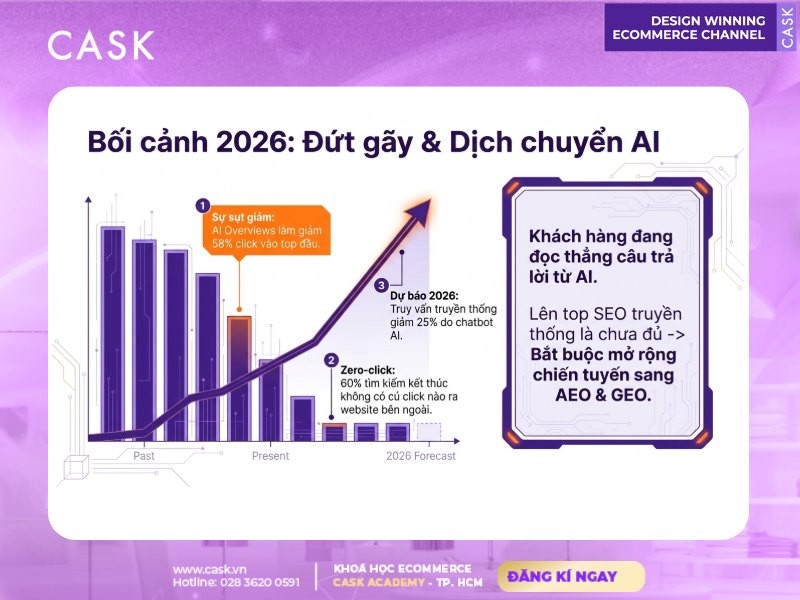 CASK

DESIGN WINNING ECOMMERCE CHANNEL

CASK

Bối cảnh 2026: Đứt gãy & Dịch chuyển AI

1
Sự sụt giảm:
AI Overviews làm giảm 58% click vào top đầu.

3
Dự báo 2026:
Truy vấn truyền thống giảm 25% do chatbot AI.

2
Zero-click:
60% tìm kiếm kết thúc không có cú click nào ra website bên ngoài.

Past

Present

2026 Forecast

Khách hàng đang đọc thẳng câu trả lời từ AI.

Lên top SEO truyền thống là chưa đủ -> Bắt buộc mở rộng chiến tuyến sang AEO & GEO.

www.cask.vn
Hotline: 028 3620 0591

KHOÁ HỌC ECOMMERCE
CASK ACADEMY - TP. HCM

ĐĂNG KÍ NGAY